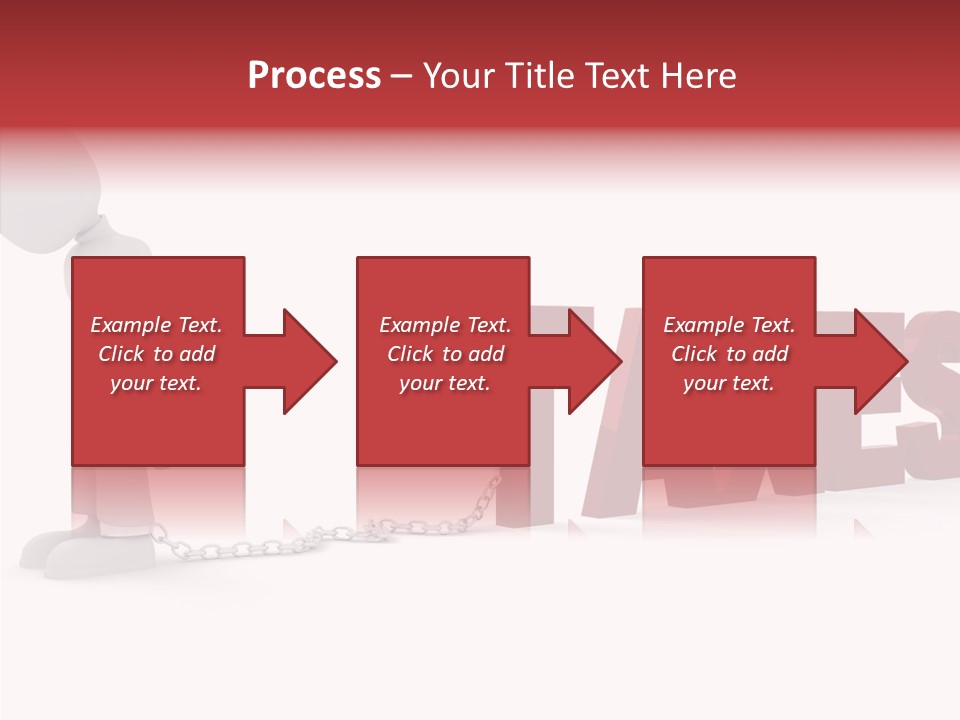 Process – Your Title Text Here

Example Text. Click to add your text.

Example Text. Click to add your text.

Example Text. Click to add your text.

TAXES